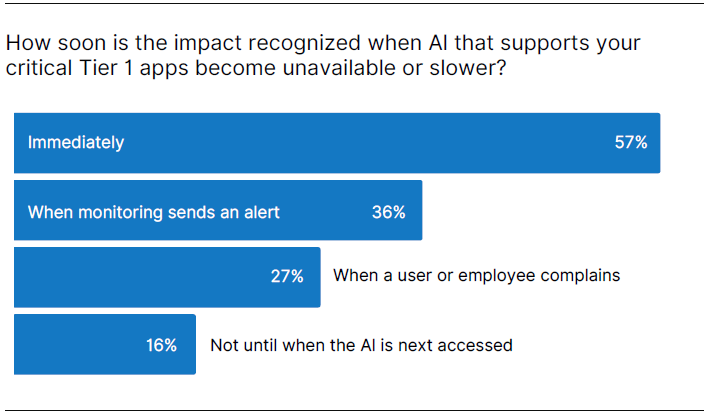 How soon is the impact recognized when AI that supports your critical Tier 1 apps become unavailable or slower?

Immediately 57%

When monitoring sends an alert 36%

27% When a user or employee complains

16% Not until when the AI is next accessed